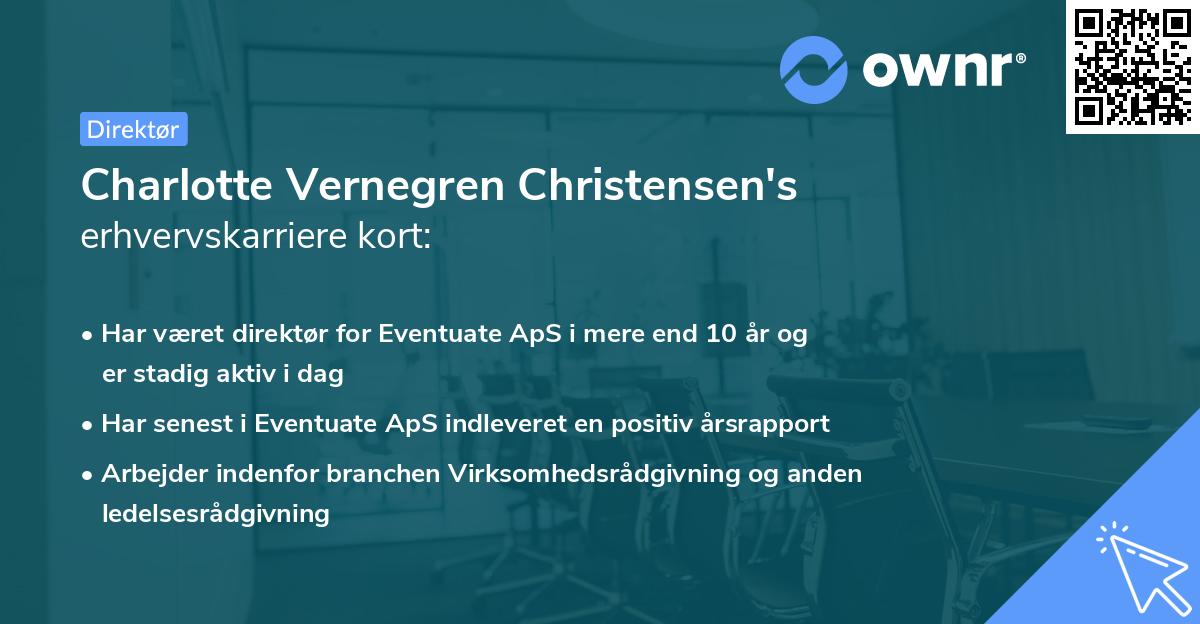 ownr®

Direktør

Charlotte Vernegren Christensen's erhvervskarriere kort:

• Har været direktør for Eventuate ApS i mere end 10 år og er stadig aktiv i dag
• Har senest i Eventuate ApS indleveret en positiv årsrapport
• Arbejder indenfor branchen Virksomhedsrådgivning og anden ledelsesrådgivning